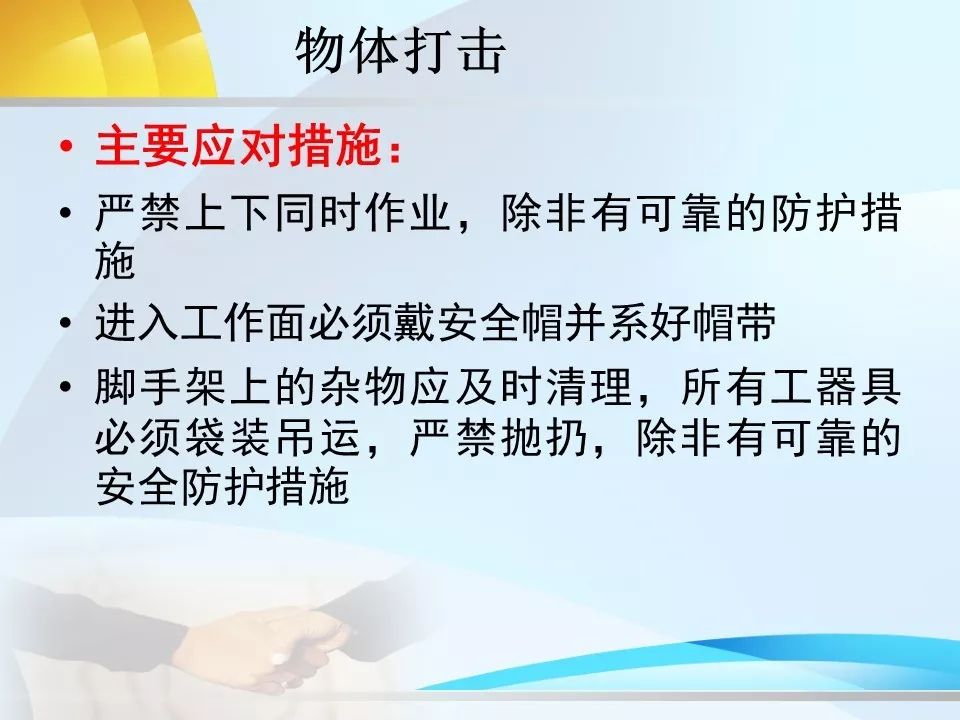 物体打击

• 主要应对措施：
• 严禁上下同时作业，除非有可靠的防护措施
• 进入工作面必须戴安全帽并系好帽带
• 脚手架上的杂物应及时清理，所有工器具必须袋装吊运，严禁抛扔，除非有可靠的安全防护措施